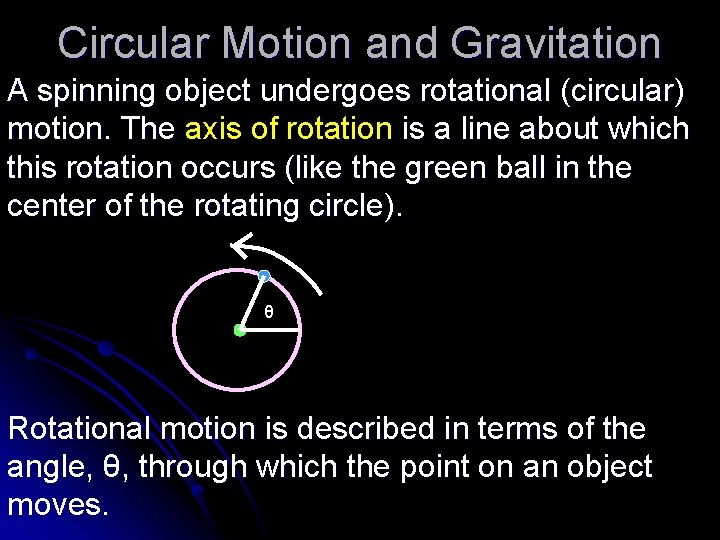 Circular Motion and Gravitation

A spinning object undergoes rotational (circular) motion. The axis of rotation is a line about which this rotation occurs (like the green ball in the center of the rotating circle).

θ

Rotational motion is described in terms of the angle, θ, through which the point on an object moves.